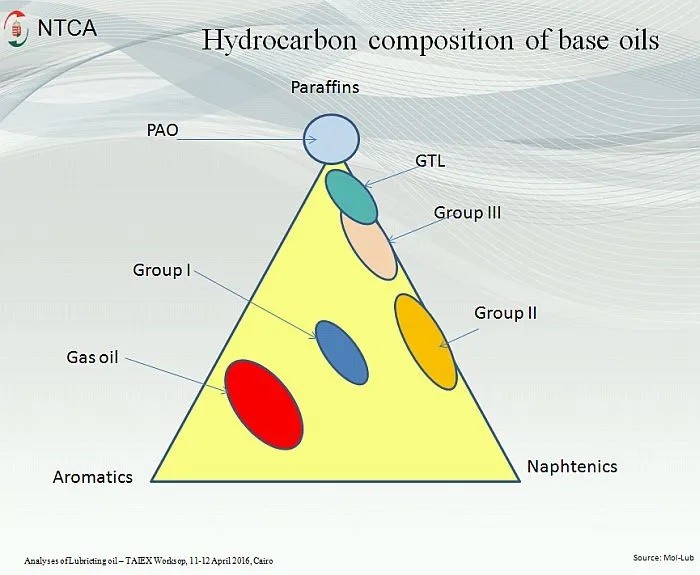 NTCA

Hydrocarbon composition of base oils

Paraffins

PAO

GTL

Group III

Group I

Group II

Gas oil

Aromatics

Naphtenics

Analyses of Lubricting oil – TAIEX Worksop, 11-12 April 2016, Cairo

Source: Mol-Lub